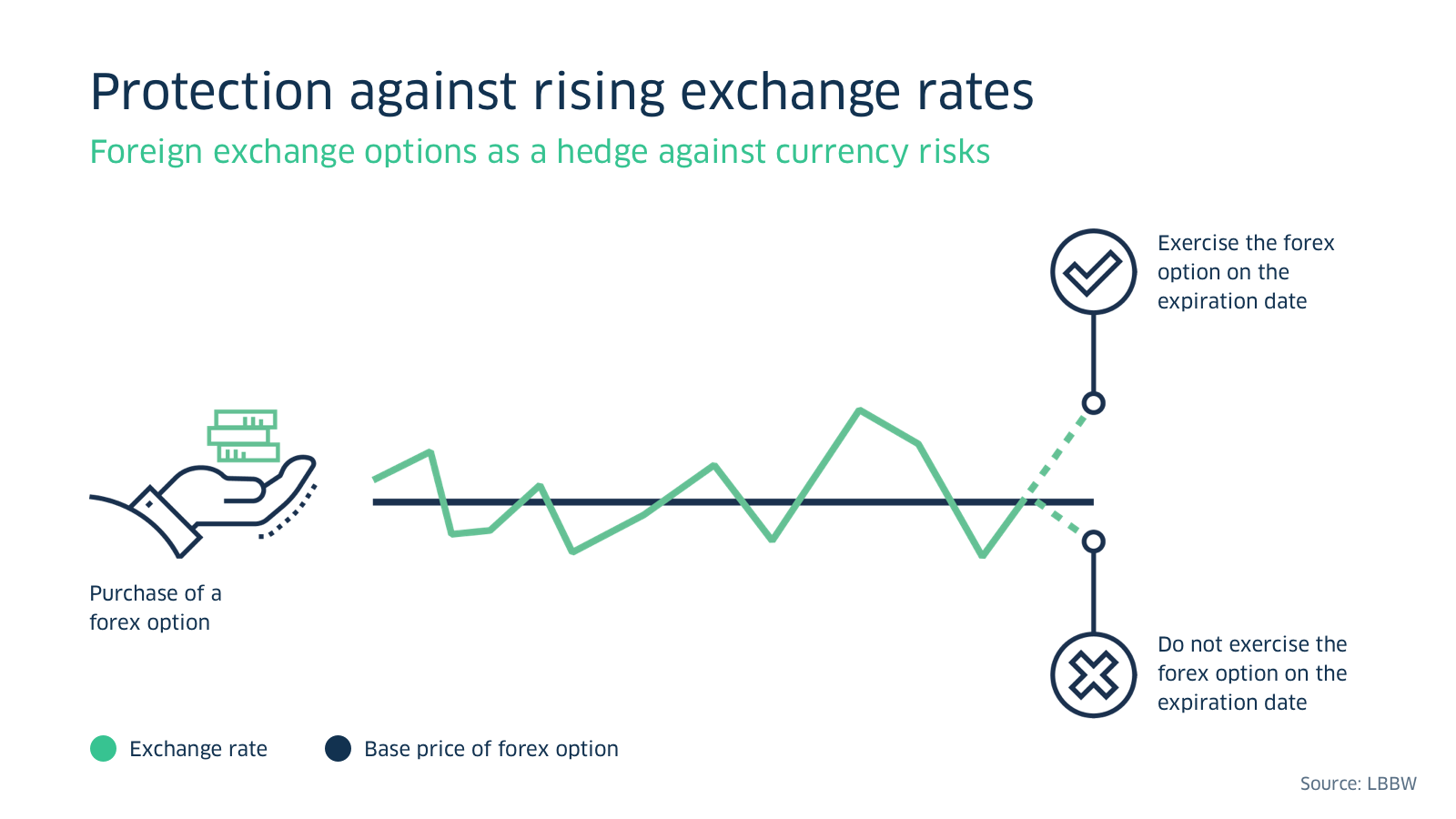 Protection against rising exchange rates

Foreign exchange options as a hedge against currency risks

Exercise the forex option on the expiration date

Purchase of a forex option

Do not exercise the forex option on the expiration date

Exchange rate

Base price of forex option

Source: LBBW